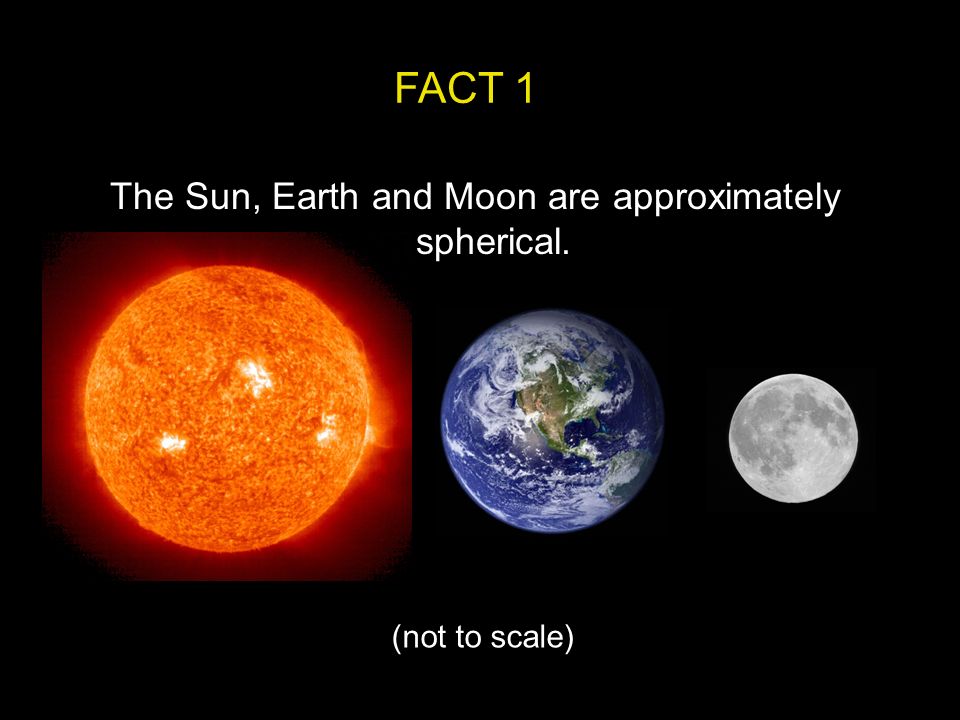 FACT 1

The Sun, Earth and Moon are approximately spherical.

(not to scale)